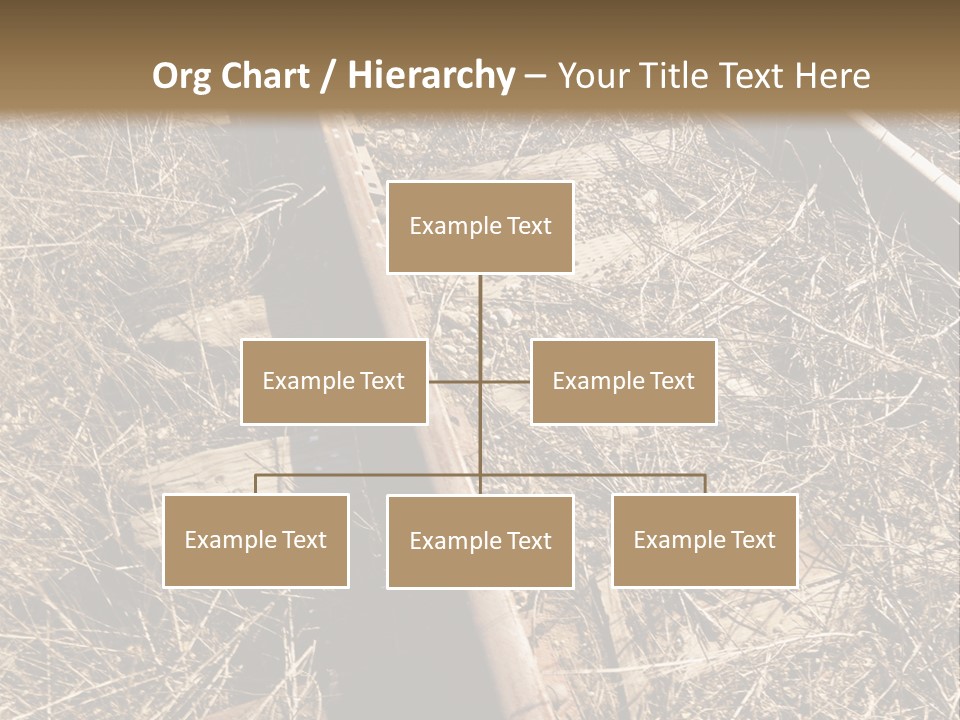 Org Chart / Hierarchy – Your Title Text Here

Example Text

Example Text

Example Text

Example Text

Example Text

Example Text